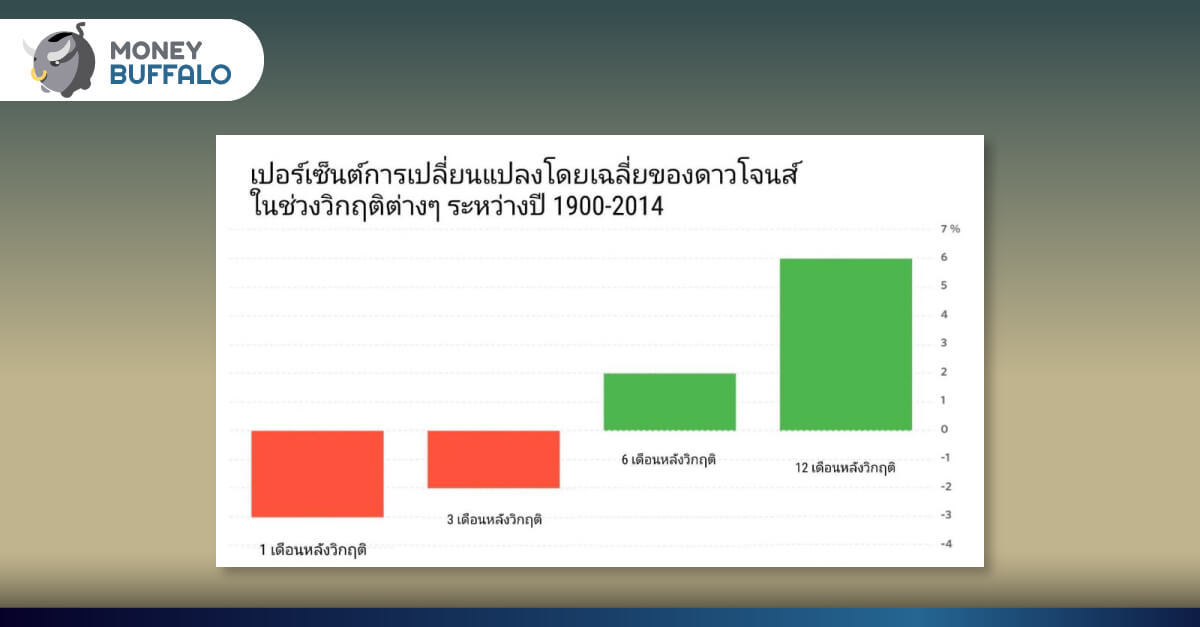 MONEY BUFFALO

เปอร์เซ็นต์การเปลี่ยนแปลงโดยเฉลี่ยของดาวโจนส์
ในช่วงวิกฤติต่างๆ ระหว่างปี 1900-2014

7 %
6
5
4
3
2
1
0
-1
-2
-3
-4

1 เดือนหลังวิกฤติ
3 เดือนหลังวิกฤติ
6 เดือนหลังวิกฤติ
12 เดือนหลังวิกฤติ